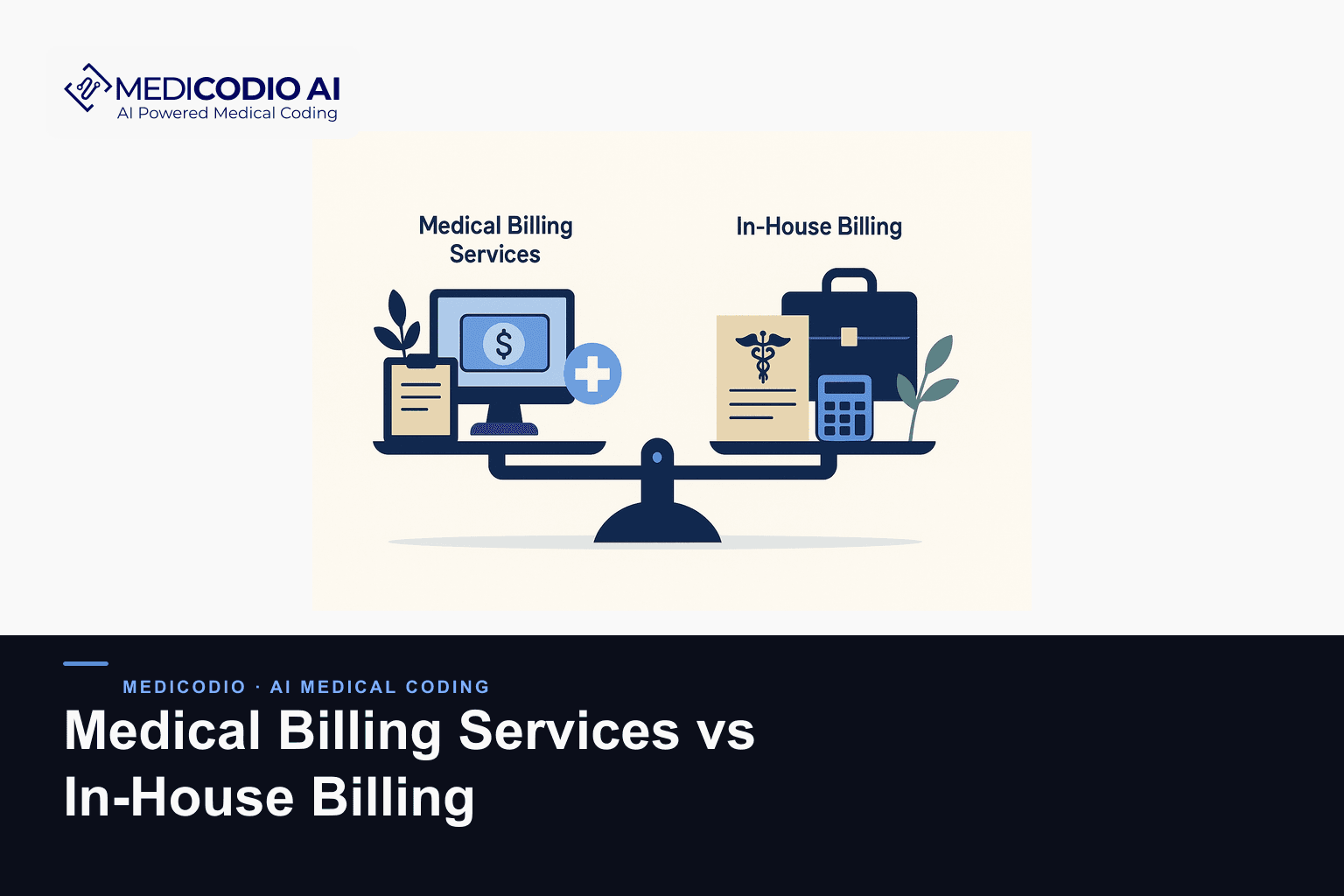 MEDICODIO AI
AI Powered Medical Coding

Medical Billing Services

In-House Billing

$

MEDICODIO · AI MEDICAL CODING

Medical Billing Services vs In-House Billing